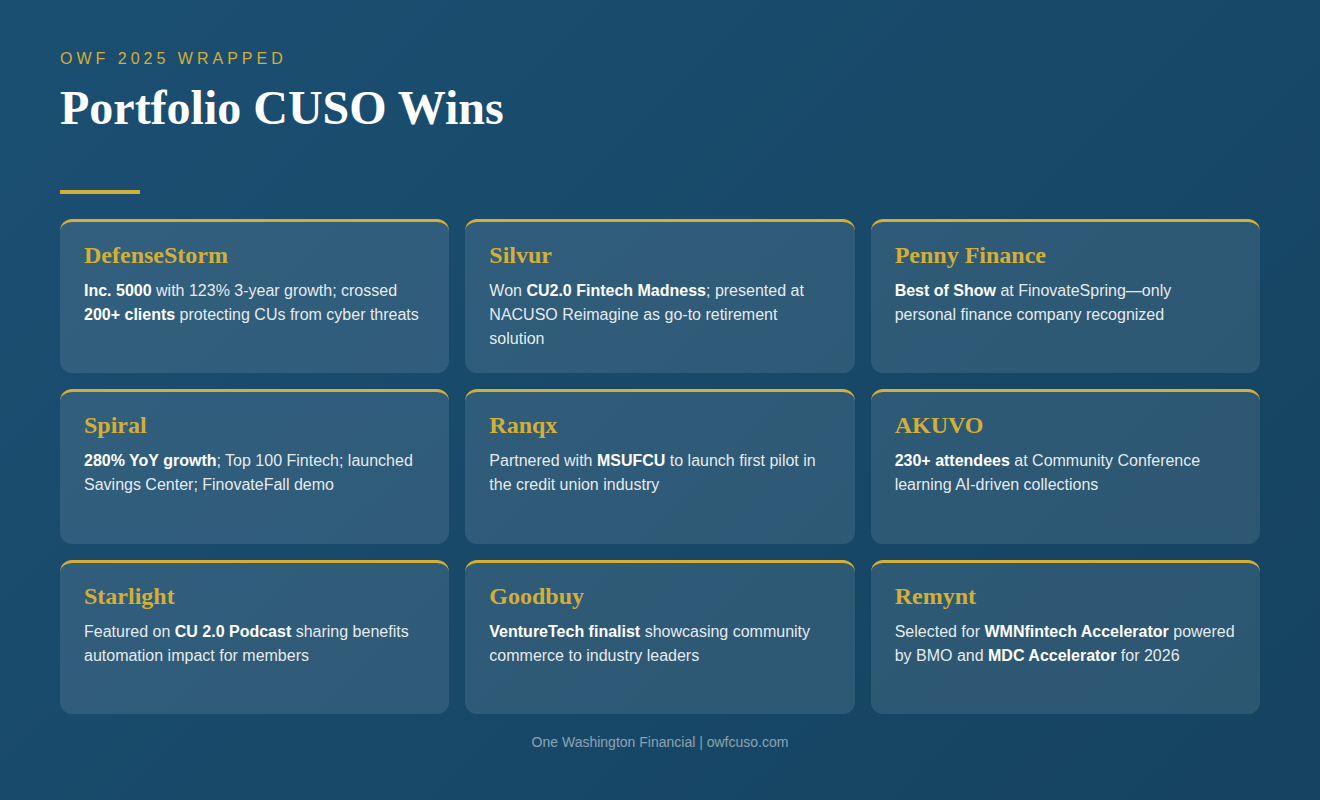 OWF 2025 WRAPPED

Portfolio CUSO Wins

DefenseStorm
Inc. 5000 with 123% 3-year growth; crossed 200+ clients protecting CUs from cyber threats

Silvur
Won CU2.0 Fintech Madness; presented at NACUSO Reimagine as go-to retirement solution

Penny Finance
Best of Show at FinovateSpring—only personal finance company recognized

Spiral
280% YoY growth; Top 100 Fintech; launched Savings Center; FinovateFall demo

Ranqx
Partnered with MSUFCU to launch first pilot in the credit union industry

AKUVO
230+ attendees at Community Conference learning AI-driven collections

Starlight
Featured on CU 2.0 Podcast sharing benefits automation impact for members

Goodbuy
VentureTech finalist showcasing community commerce to industry leaders

Remynt
Selected for WMNfintech Accelerator powered by BMO and MDC Accelerator for 2026

One Washington Financial | owfcuso.com